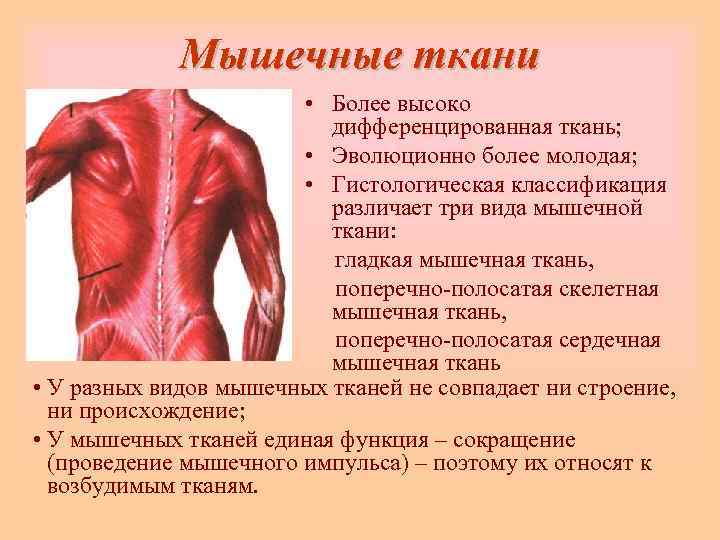 Мышечные ткани

• Более высоко дифференцированная ткань;
• Эволюционно более молодая;
• Гистологическая классификация различает три вида мышечной ткани:

гладкая мышечная ткань,

поперечно-полосатая скелетная мышечная ткань,

поперечно-полосатая сердечная мышечная ткань

• У разных видов мышечных тканей не совпадает ни строение, ни происхождение;
• У мышечных тканей единая функция – сокращение (проведение мышечного импульса) – поэтому их относят к возбудимым тканям.